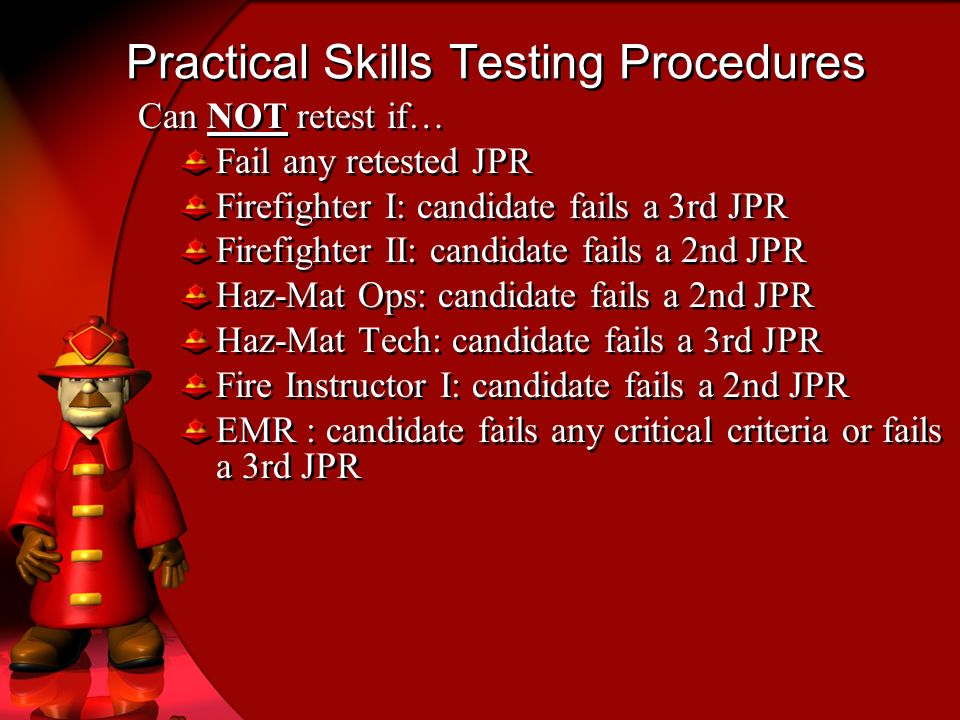 Practical Skills Testing Procedures

Can NOT retest if…

Fail any retested JPR

Firefighter I: candidate fails a 3rd JPR

Firefighter II: candidate fails a 2nd JPR

Haz-Mat Ops: candidate fails a 2nd JPR

Haz-Mat Tech: candidate fails a 3rd JPR

Fire Instructor I: candidate fails a 2nd JPR

EMR : candidate fails any critical criteria or fails a 3rd JPR